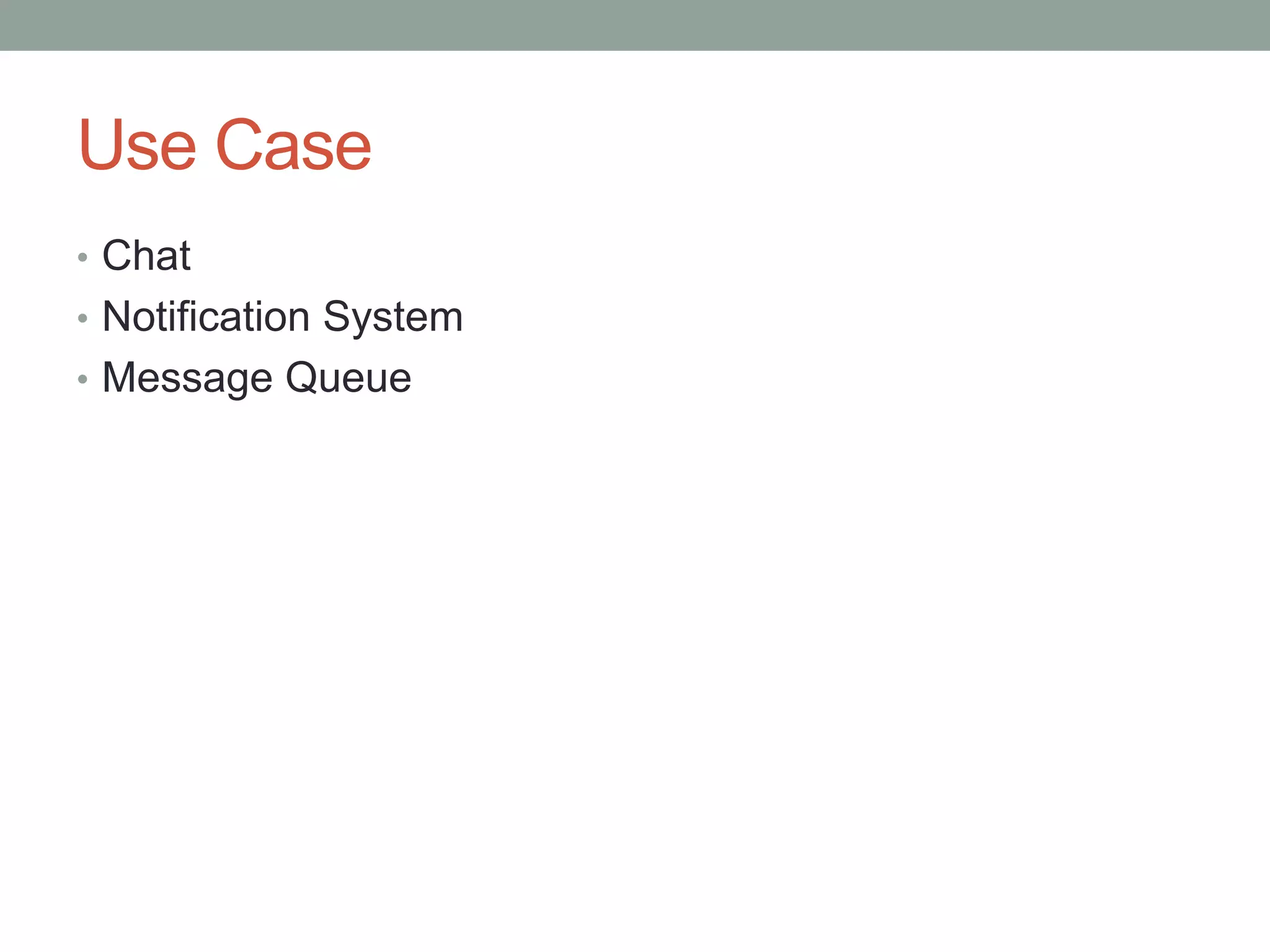 Use Case

• Chat
• Notification System
• Message Queue